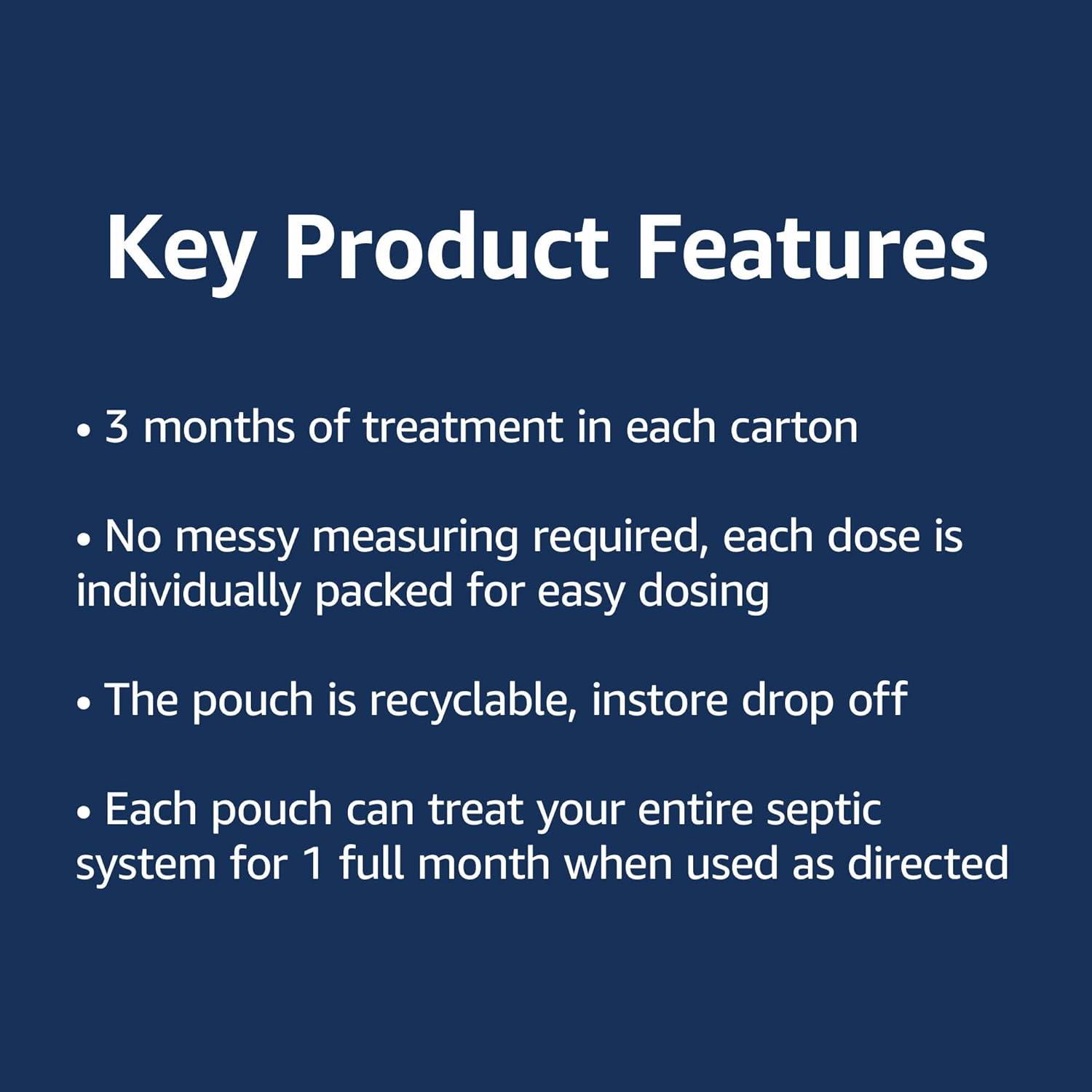 Key Product Features

• 3 months of treatment in each carton

• No messy measuring required, each dose is individually packed for easy dosing

• The pouch is recyclable, instore drop off

• Each pouch can treat your entire septic system for 1 full month when used as directed